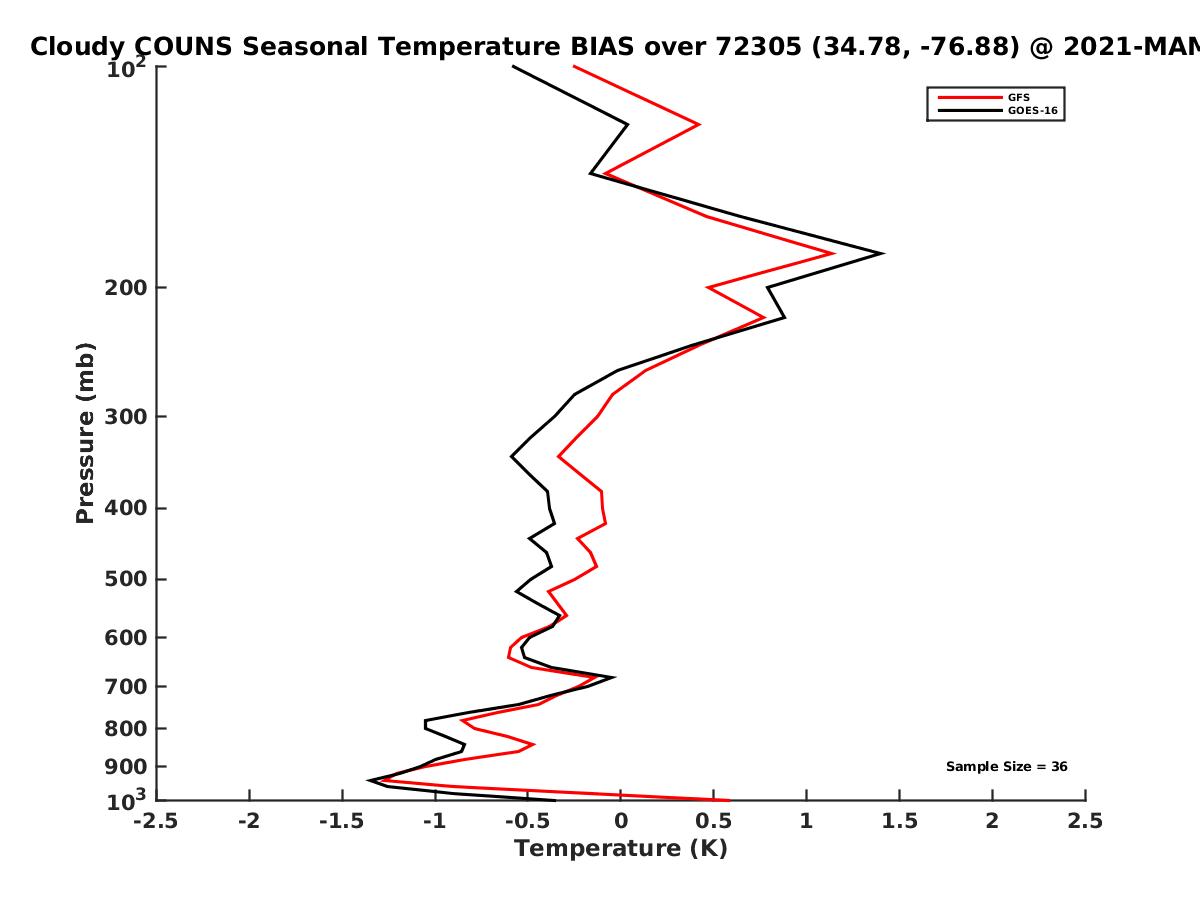 Cloudy COUNS Seasonal Temperature BIAS over 72305 (34.78, -76.88) @ 2021-MAM

GFS
GOES-16

Pressure (mb)

$10^2$
200
300
400
500
600
700
800
900
$10^3$

Sample Size = 36

-2.5
-2
-1.5
-1
-0.5
0
0.5
1
1.5
2
2.5

Temperature (K)